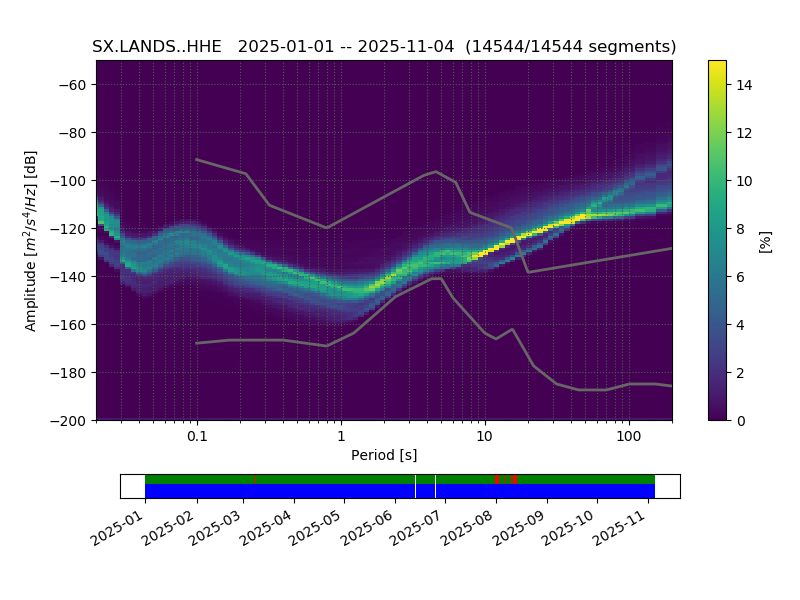 SX.LANDS..HHE 2025-01-01 -- 2025-11-04 (14544/14544 segments)

Amplitude [$m^2/s^4/Hz$] [dB]

−60
−80
−100
−120
−140
−160
−180
−200

0.1
1
10
100

Period [s]

14
12
10
8
6
4
2
0

[%]

2025-01
2025-02
2025-03
2025-04
2025-05
2025-06
2025-07
2025-08
2025-09
2025-10
2025-11